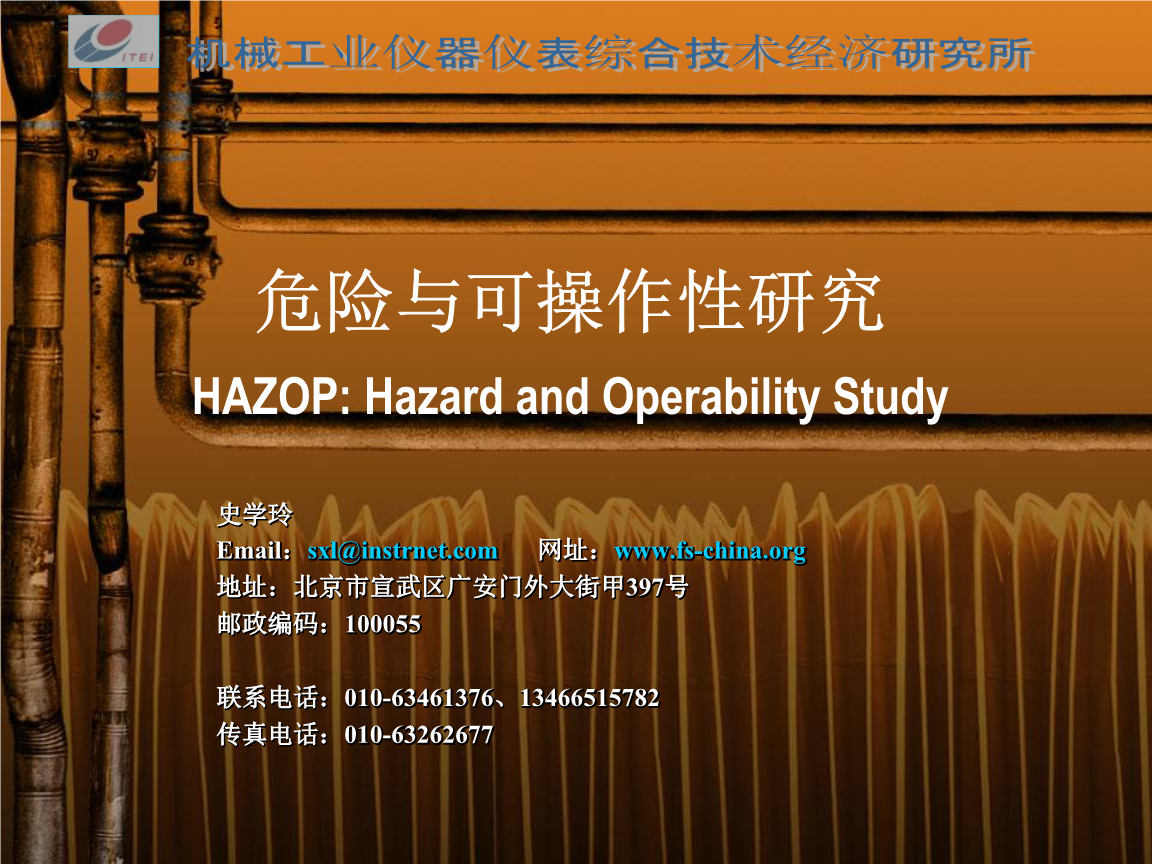 ITEI 机械工业仪器仪表综合技术经济研究所

危险与可操作性研究

HAZOP: Hazard and Operability Study

史学玲
Email：sxl@instrnet.com　　网址：www.fs-china.org
地址：北京市宣武区广安门外大街甲397号
邮政编码：100055

联系电话：010-63461376、13466515782
传真电话：010-63262677